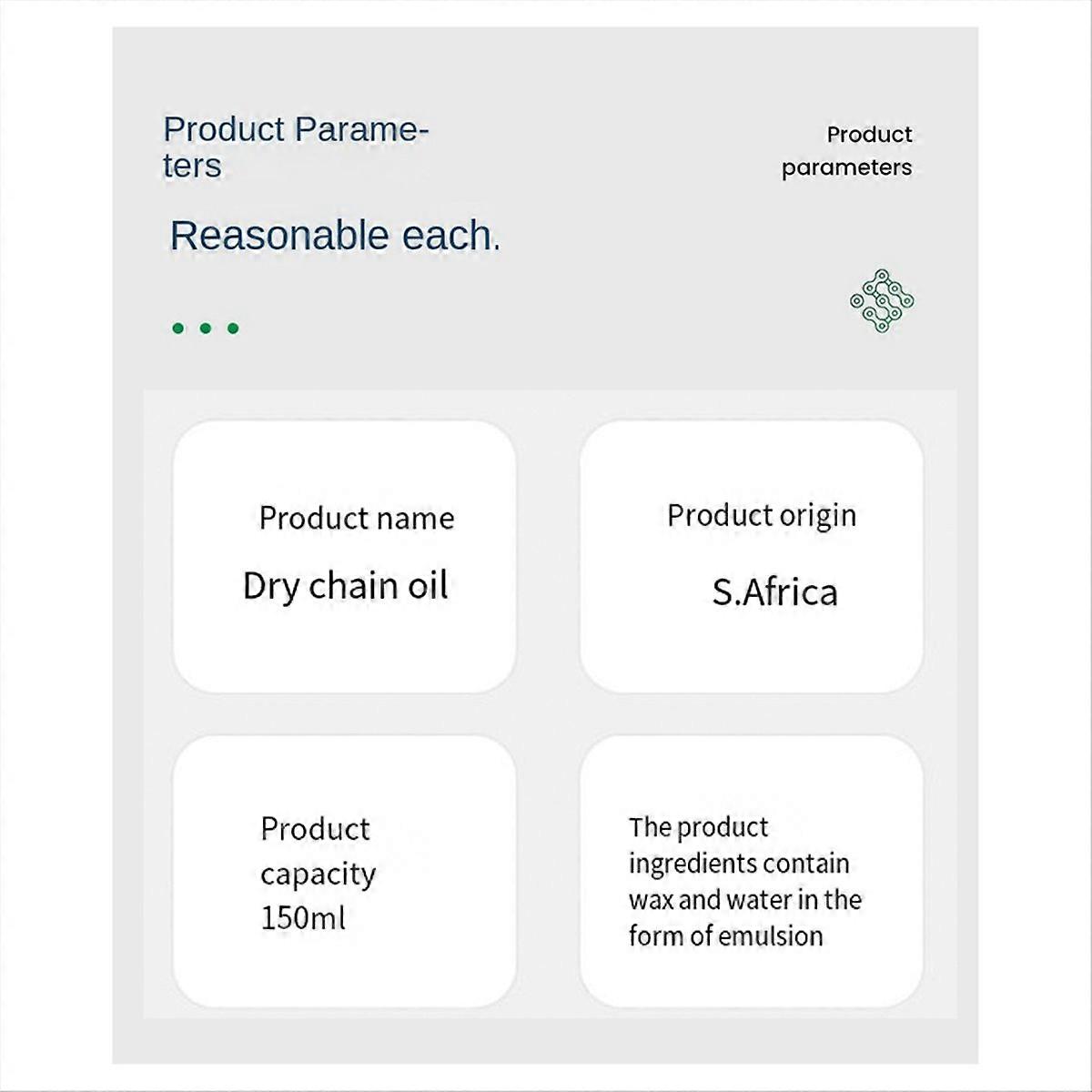 Product Parameters

Product parameters

Reasonable each.

Product name

Dry chain oil

Product origin

S.Africa

Product capacity 150ml

The product ingredients contain wax and water in the form of emulsion